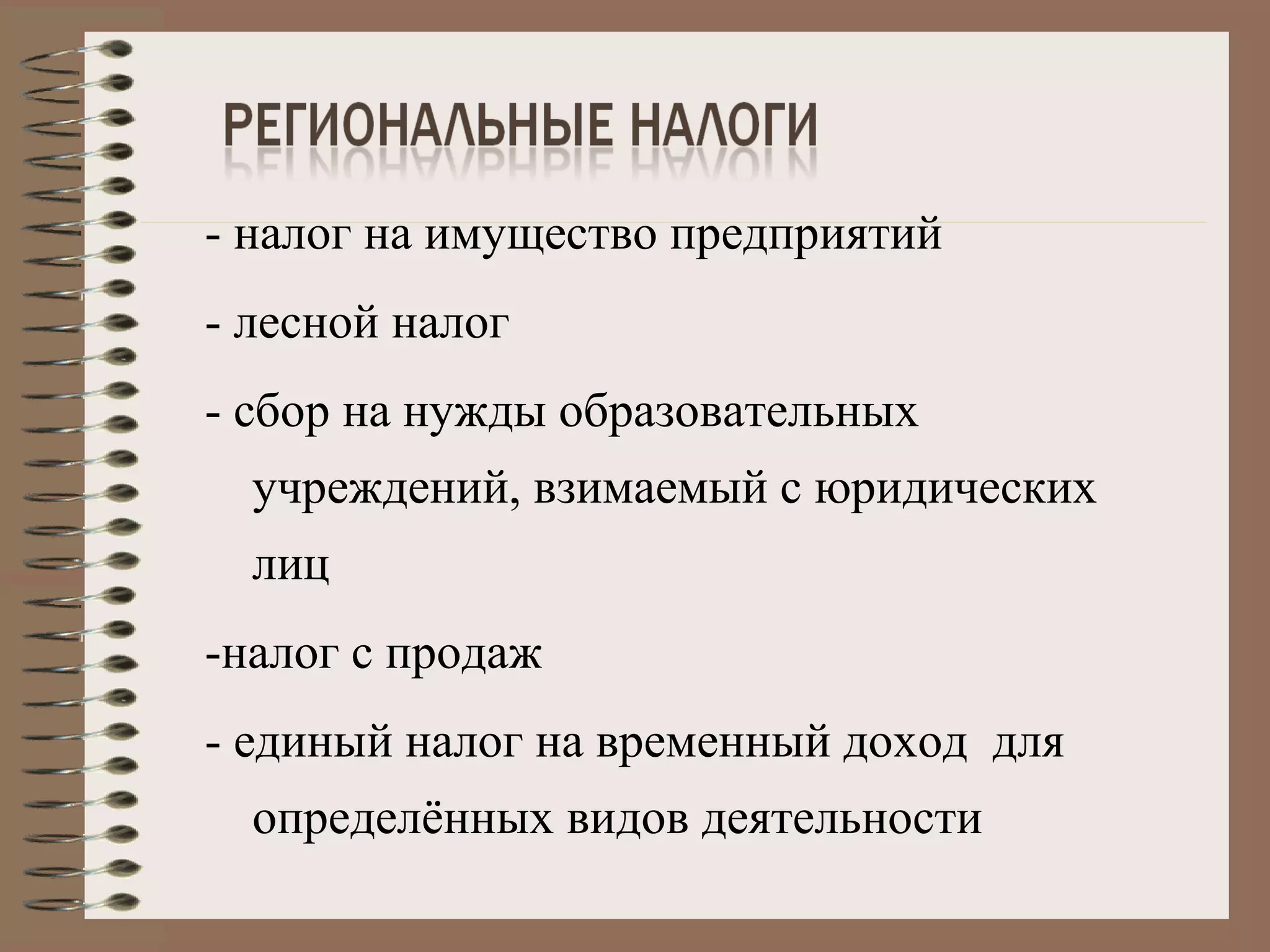 РЕГИОНАЛЬНЫЕ НАЛОГИ

- налог на имущество предприятий

- лесной налог

- сбор на нужды образовательных учреждений, взимаемый с юридических лиц

-налог с продаж

- единый налог на временный доход  для определённых видов деятельности